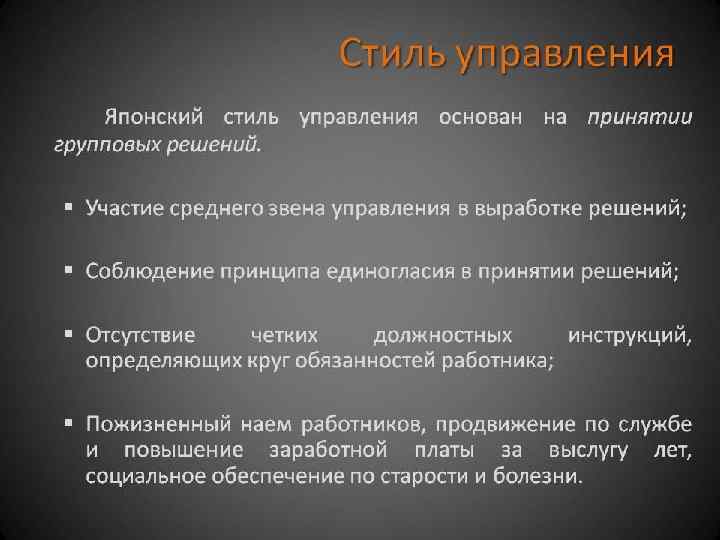 Стиль управления

Японский стиль управления основан на принятии групповых решений.

▪ Участие среднего звена управления в выработке решений;

▪ Соблюдение принципа единогласия в принятии решений;

▪ Отсутствие четких должностных инструкций, определяющих круг обязанностей работника;

▪ Пожизненный наем работников, продвижение по службе и повышение заработной платы за выслугу лет, социальное обеспечение по старости и болезни.